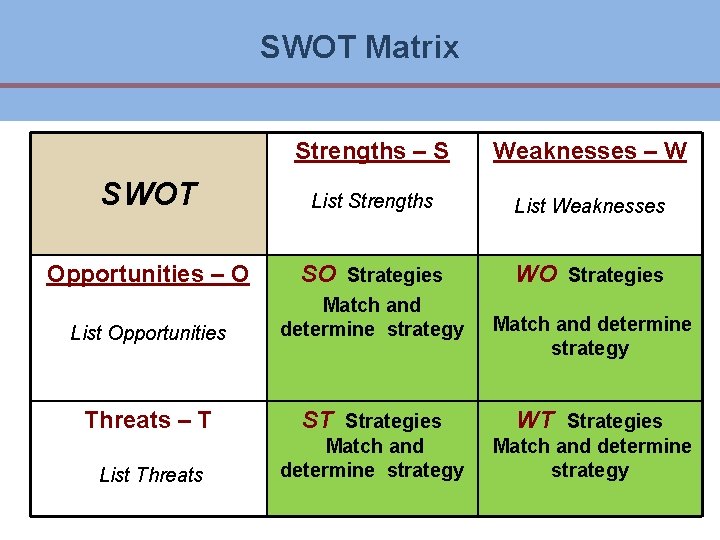 SWOT Matrix

| SWOT | Strengths – S List Strengths | Weaknesses – W List Weaknesses |
|---|---|---|
| Opportunities – O List Opportunities | SO Strategies Match and determine strategy | WO Strategies Match and determine strategy |
| Threats – T List Threats | ST Strategies Match and determine strategy | WT Strategies Match and determine strategy |